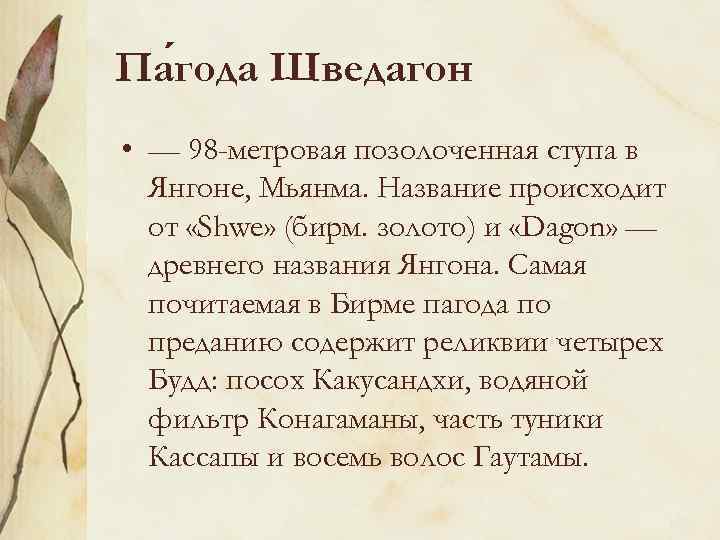 Па́года Шведагон

• — 98-метровая позолоченная ступа в Янгоне, Мьянма. Название происходит от «Shwe» (бирм. золото) и «Dagon» — древнего названия Янгона. Самая почитаемая в Бирме пагода по преданию содержит реликвии четырех Будд: посох Какусандхи, водяной фильтр Конагаманы, часть туники Кассапы и восемь волос Гаутамы.